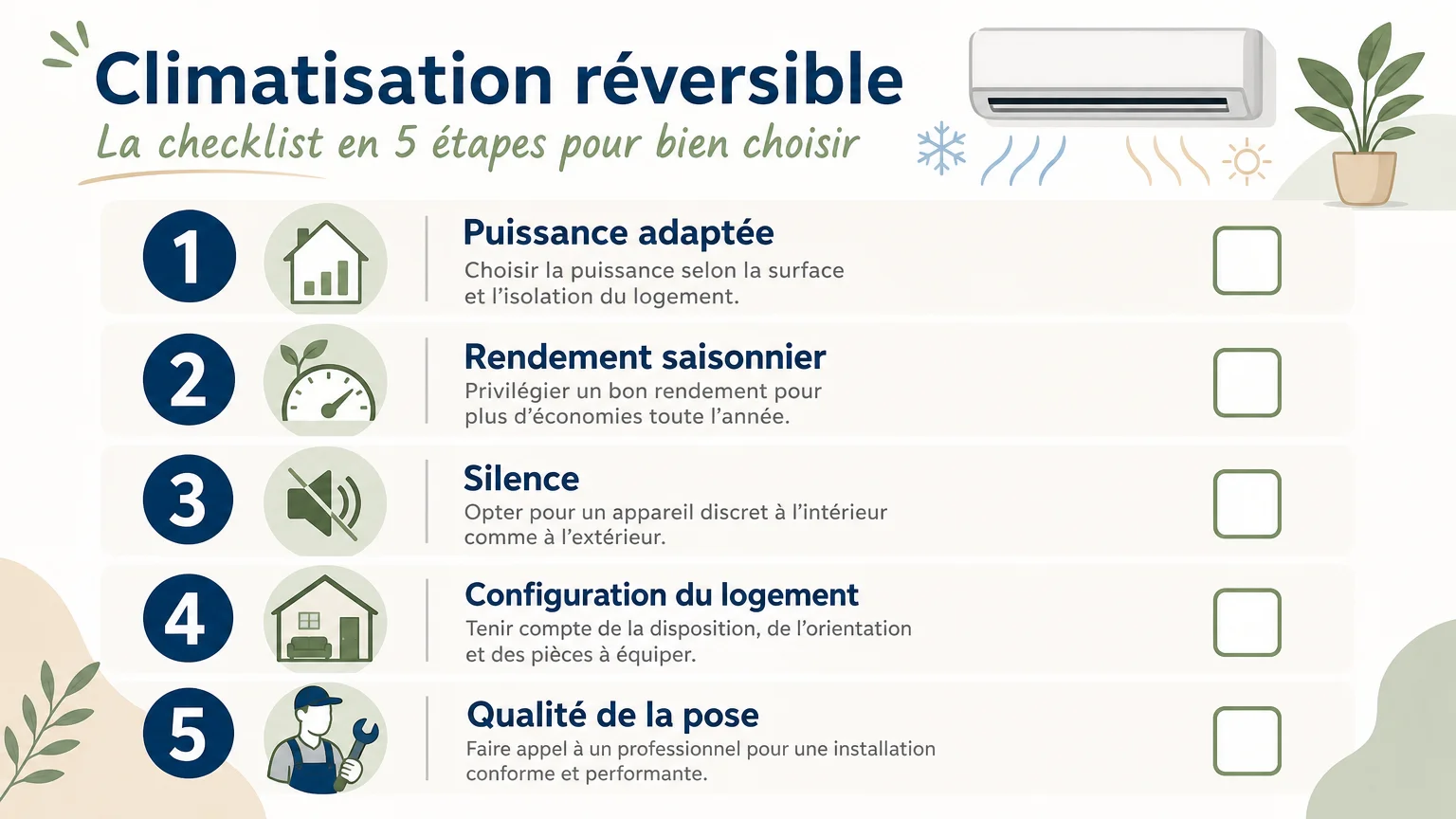 Climatisation réversible
La checklist en 5 étapes pour bien choisir

1
Puissance adaptée
Choisir la puissance selon la surface et l'isolation du logement.

2
Rendement saisonnier
Privilégier un bon rendement pour plus d'économies toute l'année.

3
Silence
Opter pour un appareil discret à l'intérieur comme à l'extérieur.

4
Configuration du logement
Tenir compte de la disposition, de l'orientation et des pièces à équiper.

5
Qualité de la pose
Faire appel à un professionnel pour une installation conforme et performante.